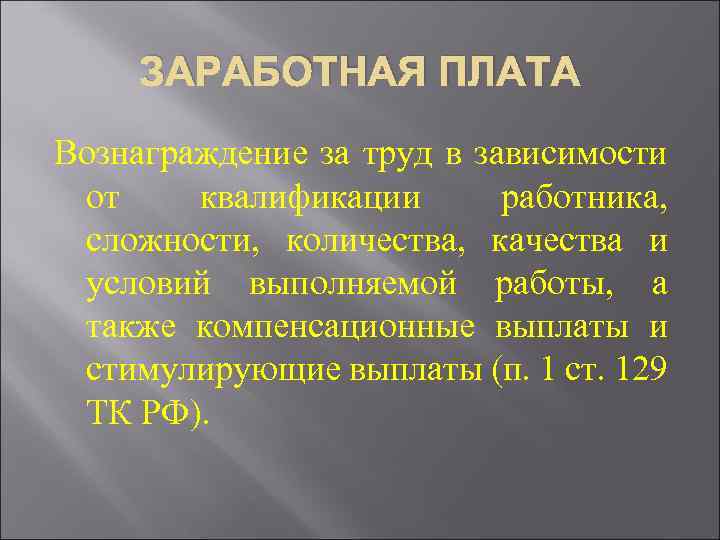 ЗАРАБОТНАЯ ПЛАТА

Вознаграждение за труд в зависимости от квалификации работника, сложности, количества, качества и условий выполняемой работы, а также компенсационные выплаты и стимулирующие выплаты (п. 1 ст. 129 ТК РФ).